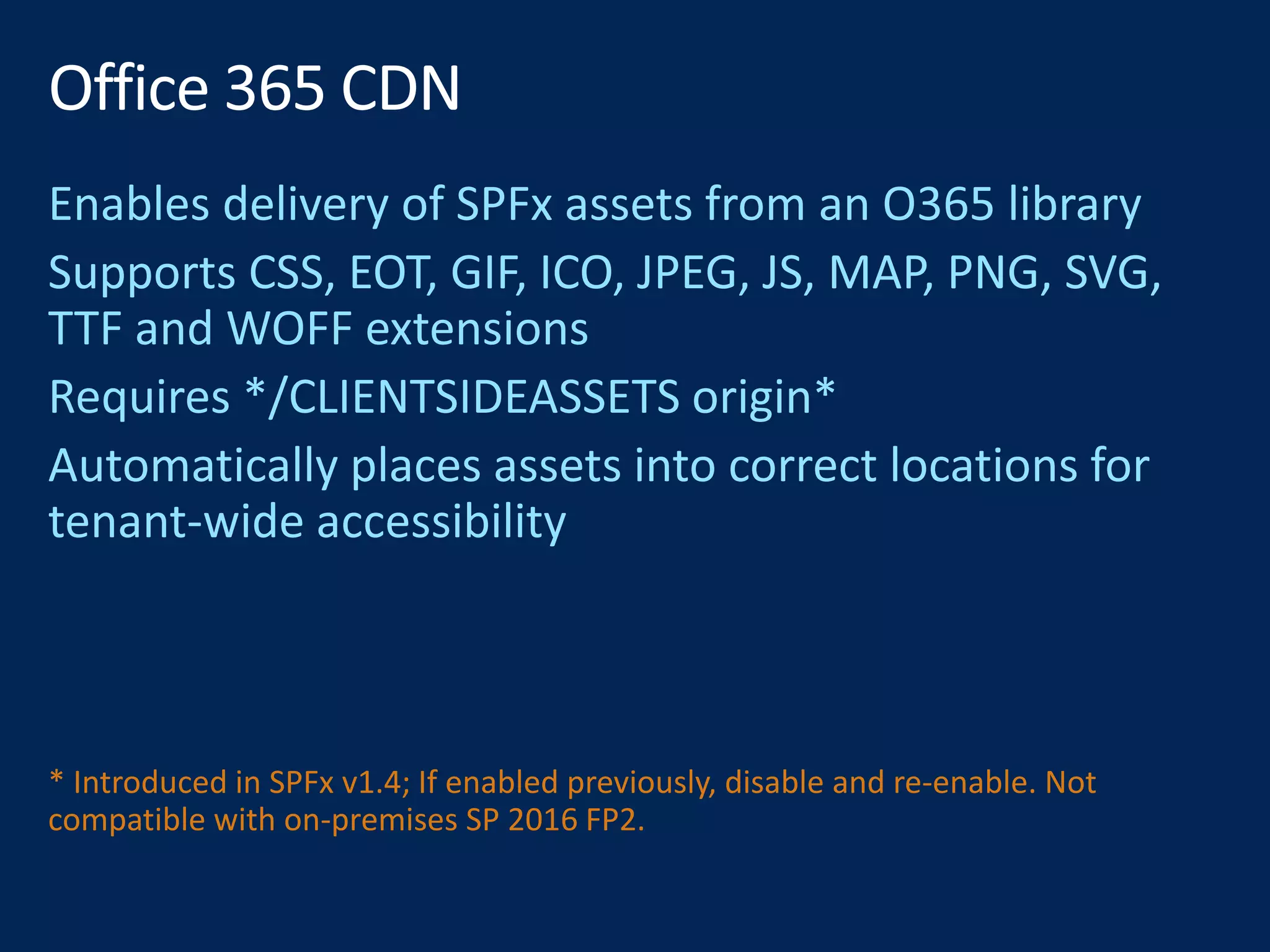 Office 365 CDN

Enables delivery of SPFx assets from an O365 library

Supports CSS, EOT, GIF, ICO, JPEG, JS, MAP, PNG, SVG, TTF and WOFF extensions

Requires */CLIENTSIDEASSETS origin*

Automatically places assets into correct locations for tenant-wide accessibility

* Introduced in SPFx v1.4; If enabled previously, disable and re-enable. Not compatible with on-premises SP 2016 FP2.